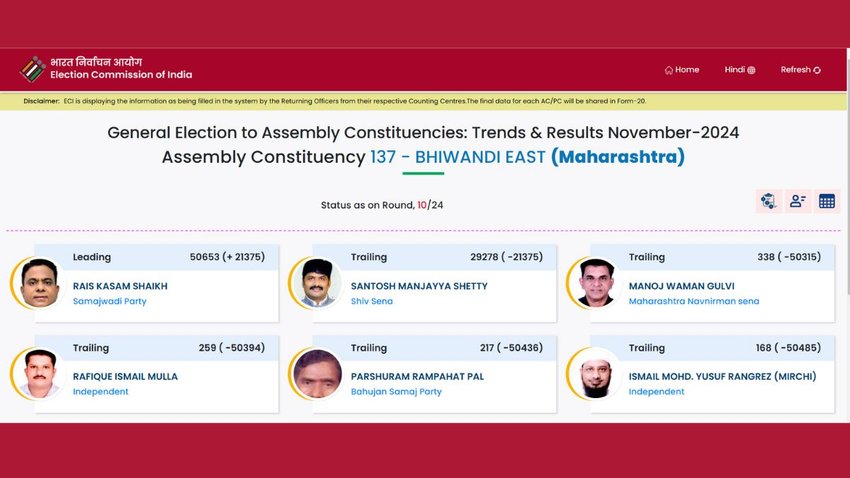 भारत निर्वाचन आयोग
Election Commission of India

Home Hindi Refresh

Disclaimer: ECI is displaying the information as being filled in the system by the Returning Officers from their respective Counting Centres.The final data for each AC/PC will be shared in Form-20.

General Election to Assembly Constituencies: Trends & Results November-2024
Assembly Constituency 137 - BHIWANDI EAST (Maharashtra)

Status as on Round, 10/24

Leading 50653 (+ 21375)
RAIS KASAM SHAIKH
Samajwadi Party

Trailing 29278 ( -21375)
SANTOSH MANJAYYA SHETTY
Shiv Sena

Trailing 338 ( -50315)
MANOJ WAMAN GULVI
Maharashtra Navnirman sena

Trailing 259 ( -50394)
RAFIQUE ISMAIL MULLA
Independent

Trailing 217 ( -50436)
PARSHURAM RAMPAHAT PAL
Bahujan Samaj Party

Trailing 168 ( -50485)
ISMAIL MOHD. YUSUF RANGREZ (MIRCHI)
Independent